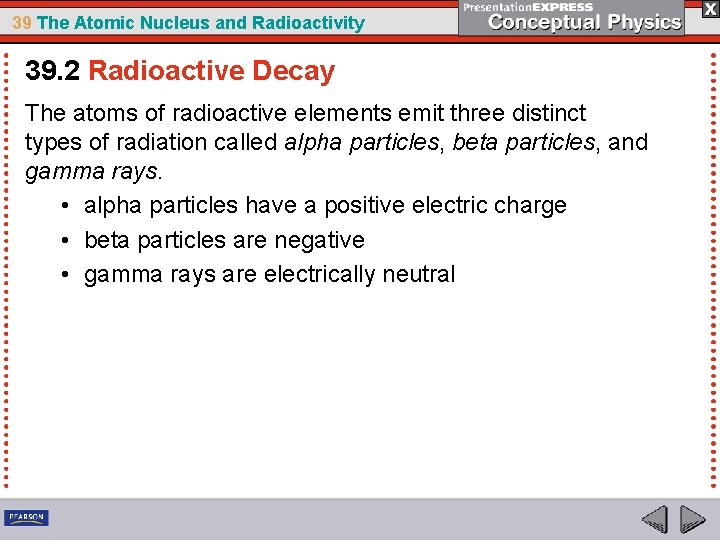 39 The Atomic Nucleus and Radioactivity

PresentationEXPRESS
Conceptual Physics

X

39.2 Radioactive Decay

The atoms of radioactive elements emit three distinct types of radiation called alpha particles, beta particles, and gamma rays.

• alpha particles have a positive electric charge
• beta particles are negative
• gamma rays are electrically neutral

PEARSON